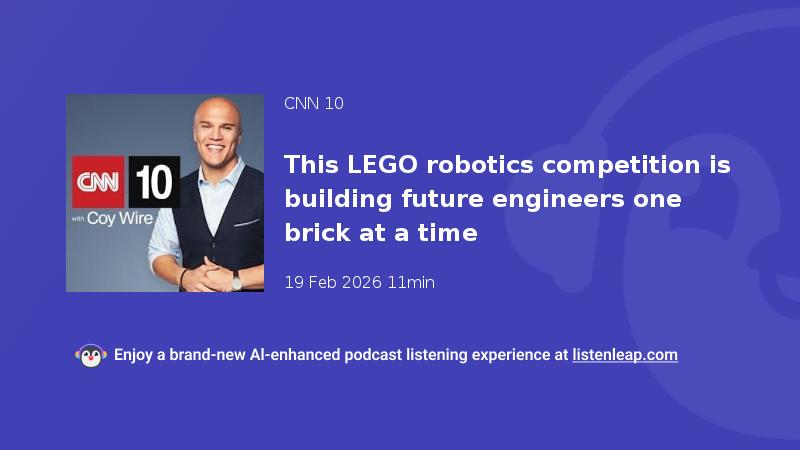 CNN 10

with Coy Wire

CNN 10

This LEGO robotics competition is building future engineers one brick at a time

19 Feb 2026 11min

Enjoy a brand-new AI-enhanced podcast listening experience at listenleap.com